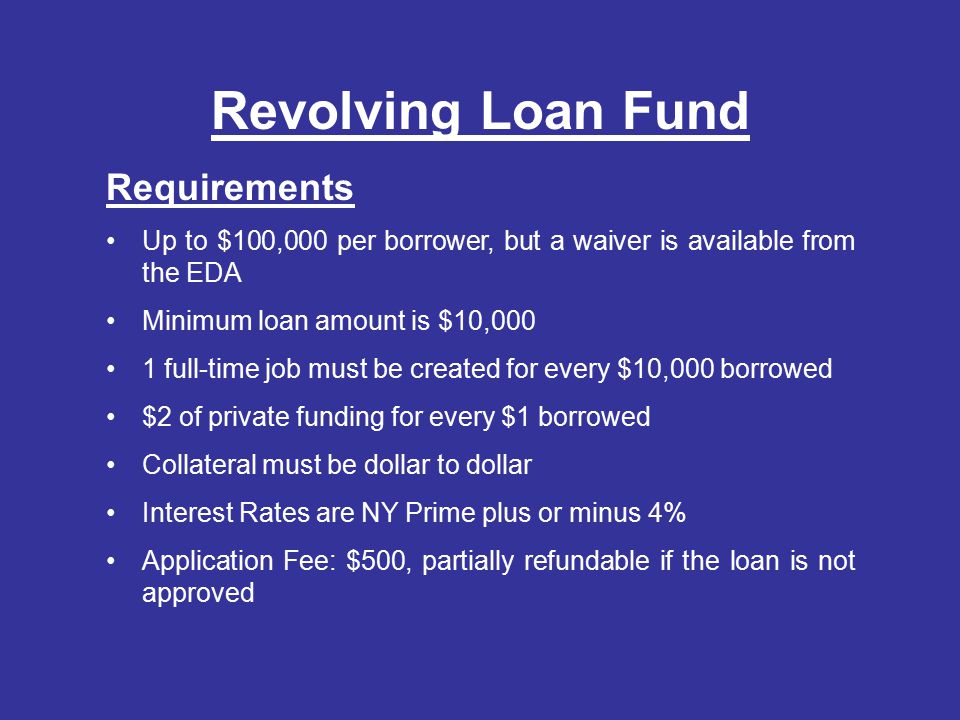 Revolving Loan Fund

Requirements

• Up to \$100,000 per borrower, but a waiver is available from the EDA

• Minimum loan amount is \$10,000

• 1 full-time job must be created for every \$10,000 borrowed

• \$2 of private funding for every \$1 borrowed

• Collateral must be dollar to dollar

• Interest Rates are NY Prime plus or minus 4%

• Application Fee: \$500, partially refundable if the loan is not approved